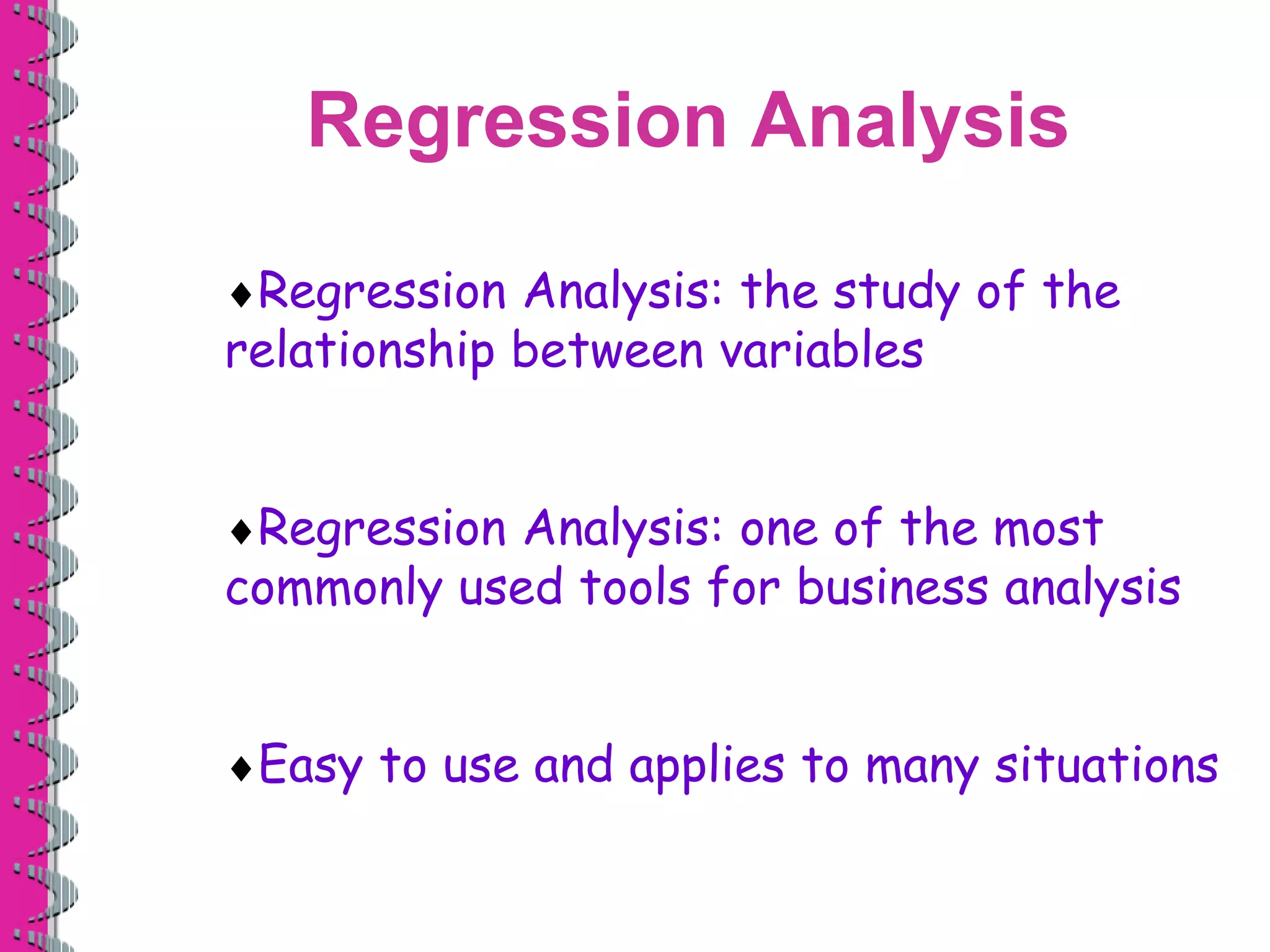 Regression Analysis

♦Regression Analysis: the study of the relationship between variables

♦Regression Analysis: one of the most commonly used tools for business analysis

♦Easy to use and applies to many situations